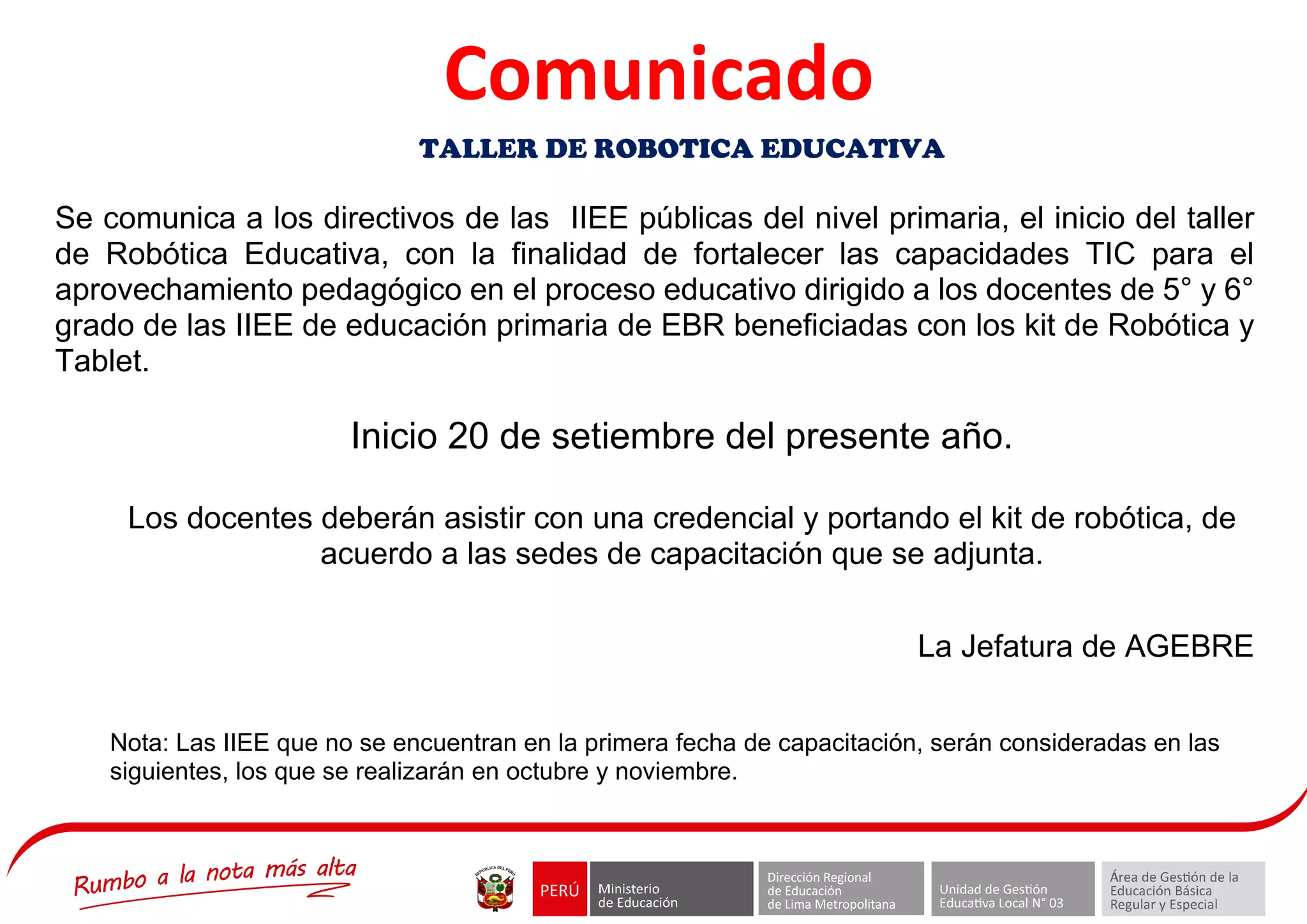 Comunicado

TALLER DE ROBOTICA EDUCATIVA

Se comunica a los directivos de las IIEE públicas del nivel primaria, el inicio del taller de Robótica Educativa, con la finalidad de fortalecer las capacidades TIC para el aprovechamiento pedagógico en el proceso educativo dirigido a los docentes de 5° y 6° grado de las IIEE de educación primaria de EBR beneficiadas con los kit de Robótica y Tablet.

Inicio 20 de setiembre del presente año.

Los docentes deberán asistir con una credencial y portando el kit de robótica, de acuerdo a las sedes de capacitación que se adjunta.

La Jefatura de AGEBRE

Nota: Las IIEE que no se encuentran en la primera fecha de capacitación, serán consideradas en las siguientes, los que se realizarán en octubre y noviembre.

Rumbo a la nota más alta

REPÚBLICA DEL PERÚ

PERÚ

Ministerio de Educación

Dirección Regional de Educación de Lima Metropolitana

Unidad de Gestión Educativa Local N° 03

Área de Gestión de la Educación Básica Regular y Especial